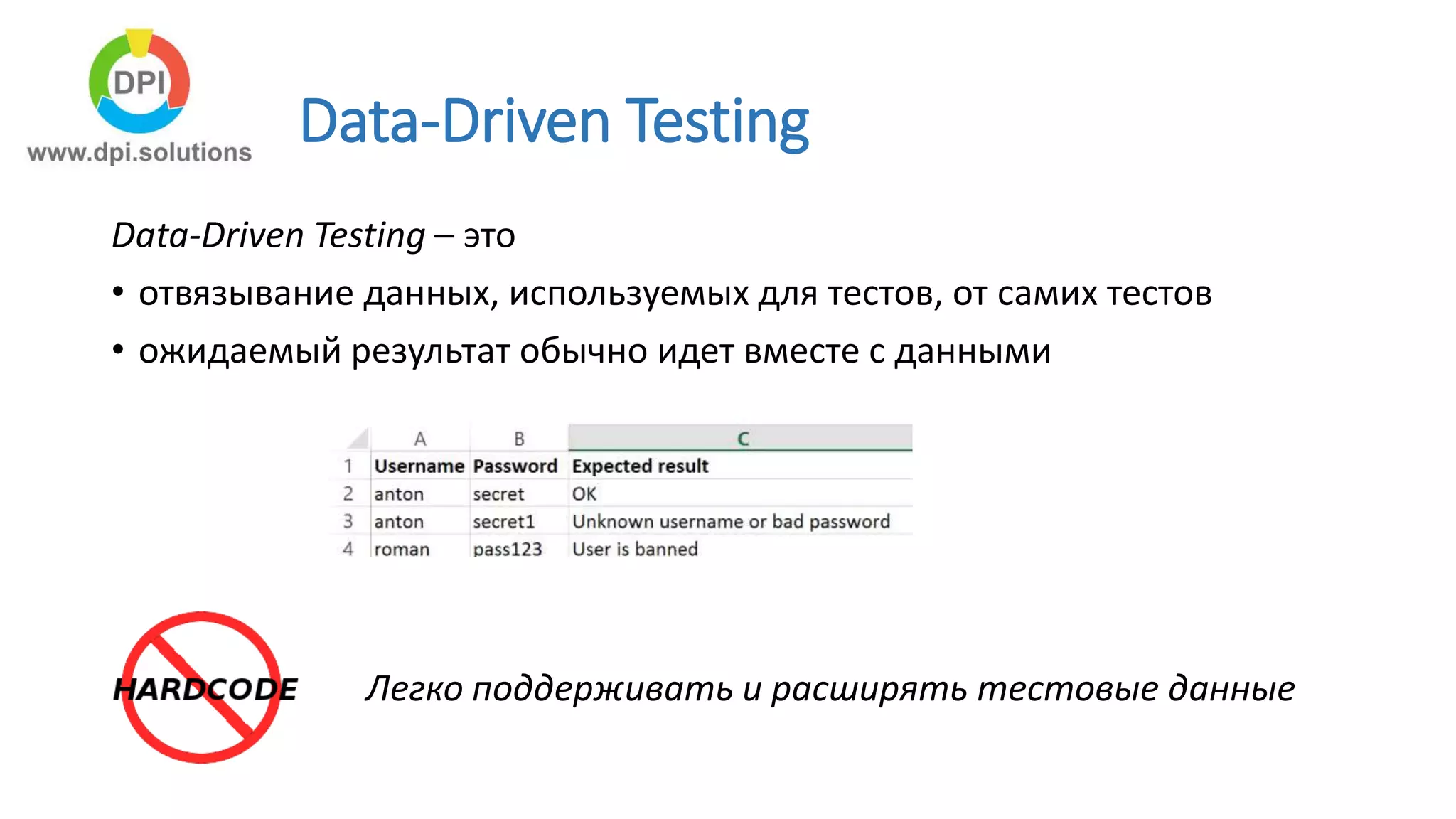 DPI
www.dpi.solutions

Data-Driven Testing

Data-Driven Testing – это

• отвязывание данных, используемых для тестов, от самих тестов
• ожидаемый результат обычно идет вместе с данными

| | A | B | C |
|---|---|---|---|
| 1 | Username | Password | Expected result |
| 2 | anton | secret | OK |
| 3 | anton | secret1 | Unknown username or bad password |
| 4 | roman | pass123 | User is banned |

HARDCODE

Легко поддерживать и расширять тестовые данные